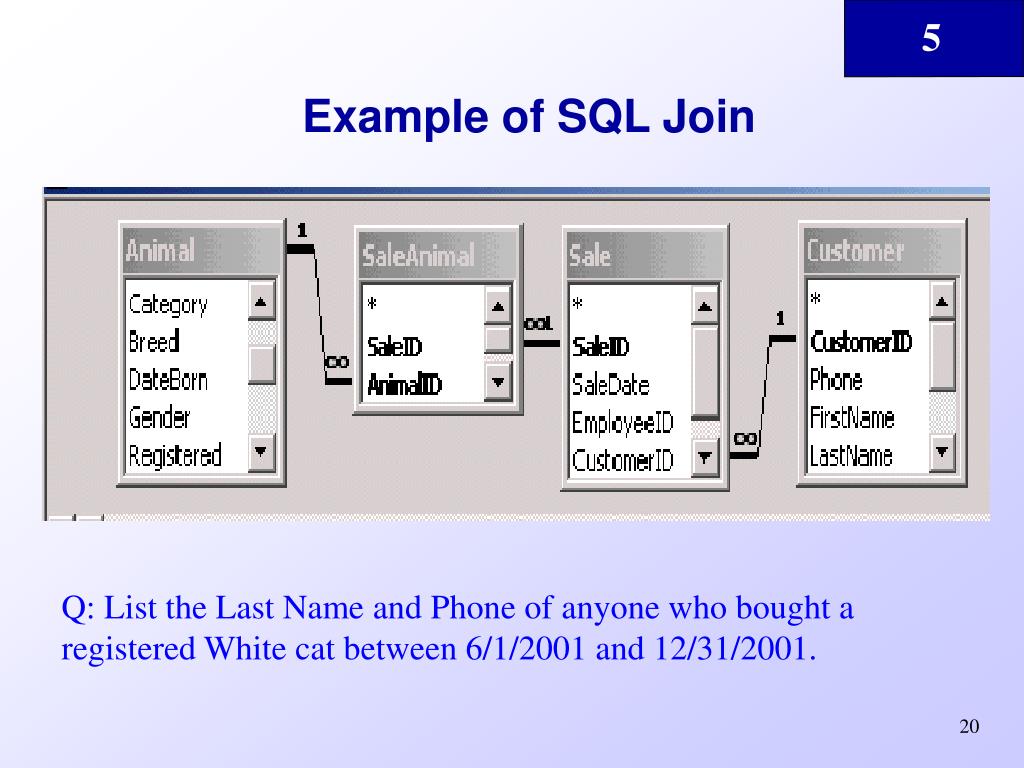 5

Example of SQL Join

Animal
Category
Breed
DateBorn
Gender
Registered

1
∞

SaleAnimal
*
SaleID
AnimalID

∞
1

Sale
*
SaleID
SaleDate
EmployeeID
CustomerID

∞
1

Customer
*
CustomerID
Phone
FirstName
LastName

Q: List the Last Name and Phone of anyone who bought a registered White cat between 6/1/2001 and 12/31/2001.

20